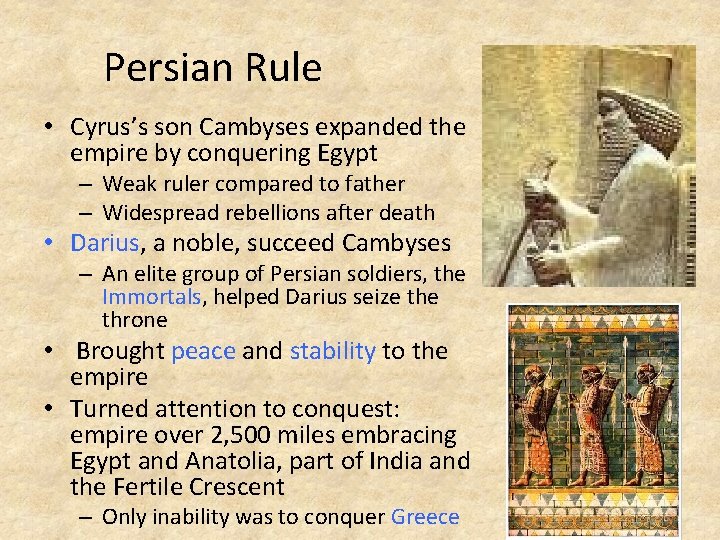 Persian Rule

• Cyrus's son Cambyses expanded the empire by conquering Egypt
– Weak ruler compared to father
– Widespread rebellions after death
• Darius, a noble, succeed Cambyses
– An elite group of Persian soldiers, the Immortals, helped Darius seize the throne
• Brought peace and stability to the empire
• Turned attention to conquest: empire over 2,500 miles embracing Egypt and Anatolia, part of India and the Fertile Crescent
– Only inability was to conquer Greece